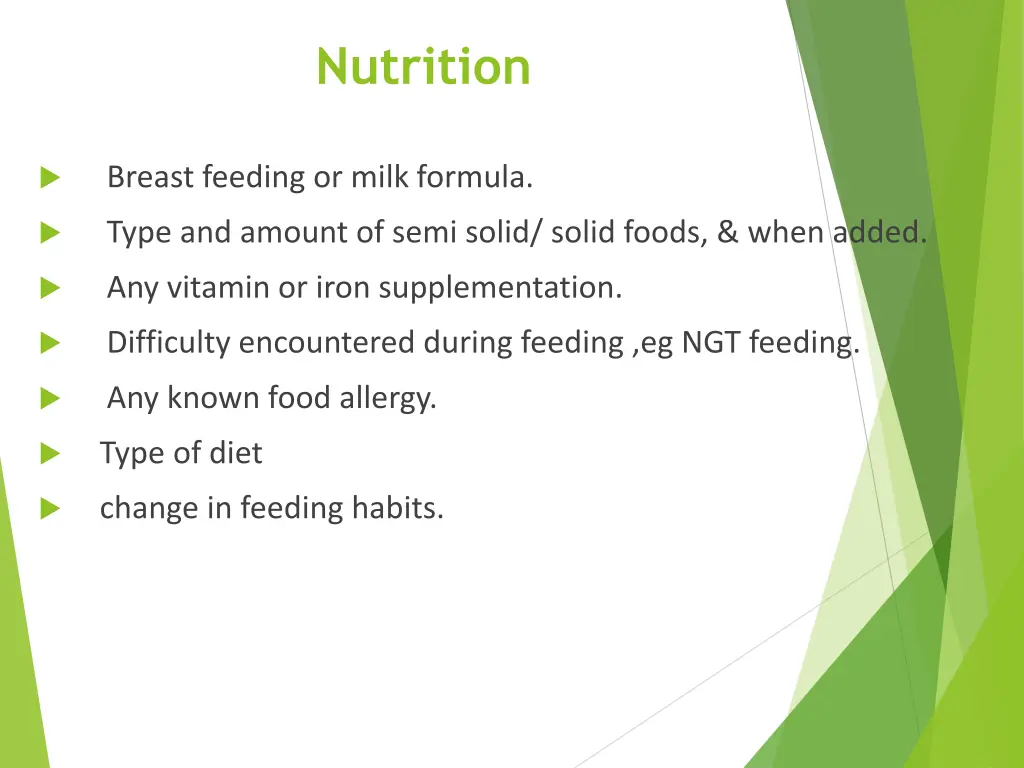 Nutrition

Breast feeding or milk formula.

Type and amount of semi solid/ solid foods, & when added.

Any vitamin or iron supplementation.

Difficulty encountered during feeding ,eg NGT feeding.

Any known food allergy.

Type of diet

change in feeding habits.